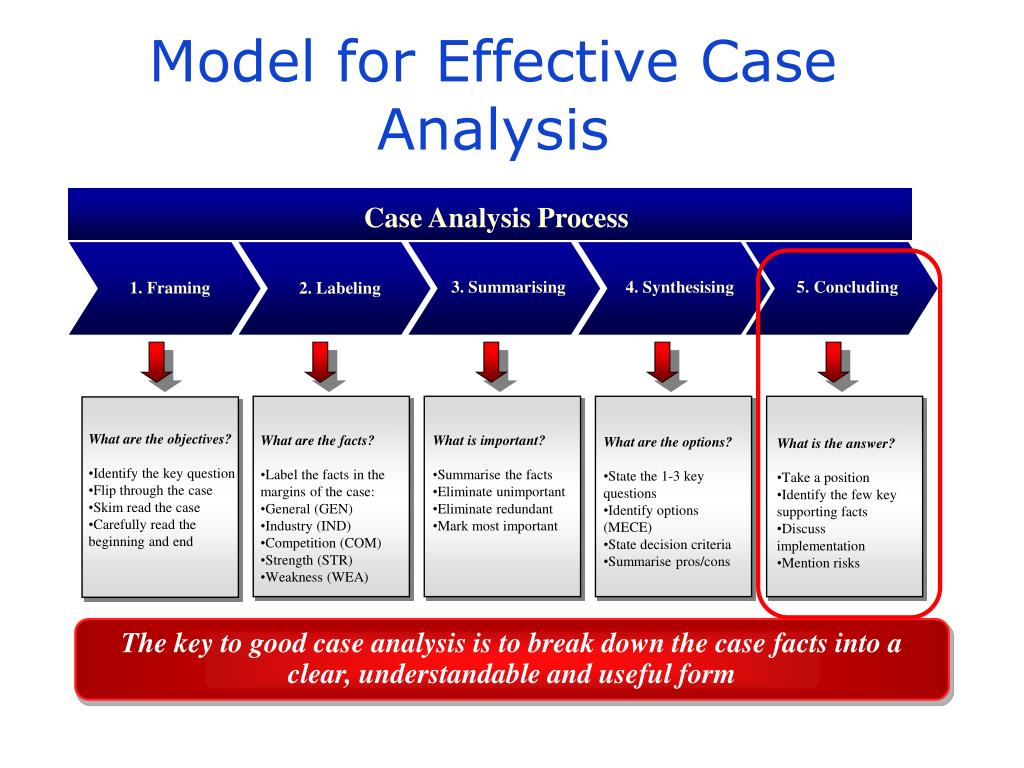 Model for Effective Case Analysis

Case Analysis Process

1. Framing

2. Labeling

3. Summarising

4. Synthesising

5. Concluding

What are the objectives?

•Identify the key question
•Flip through the case
•Skim read the case
•Carefully read the beginning and end

What are the facts?

•Label the facts in the margins of the case:
•General (GEN)
•Industry (IND)
•Competition (COM)
•Strength (STR)
•Weakness (WEA)

What is important?

•Summarise the facts
•Eliminate unimportant
•Eliminate redundant
•Mark most important

What are the options?

•State the 1-3 key questions
•Identify options (MECE)
•State decision criteria
•Summarise pros/cons

What is the answer?

•Take a position
•Identify the few key supporting facts
•Discuss implementation
•Mention risks

The key to good case analysis is to break down the case facts into a clear, understandable and useful form